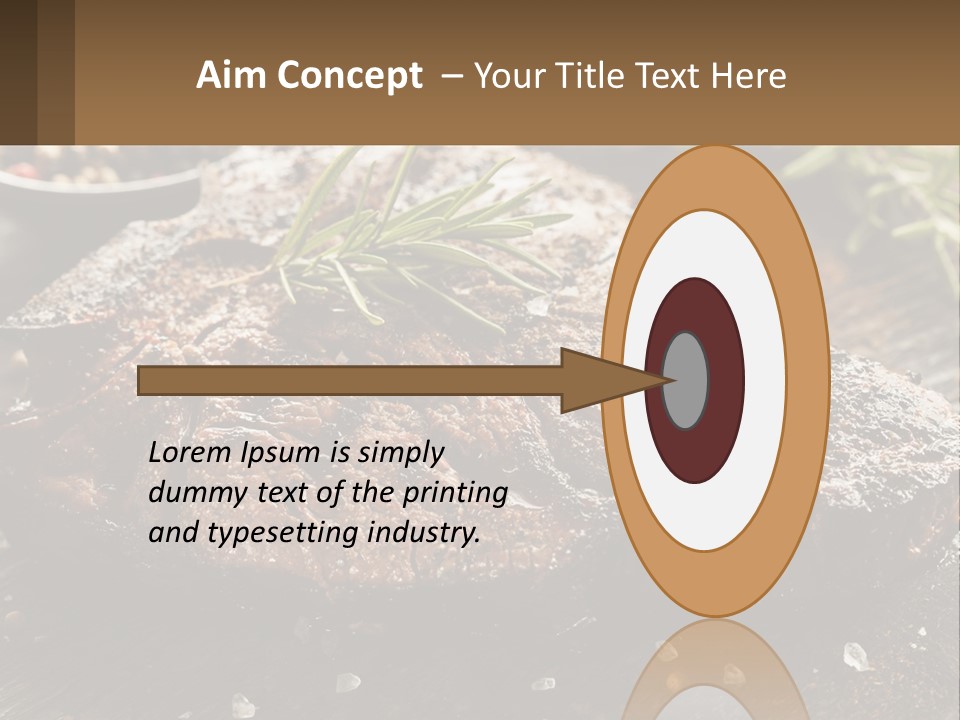 Aim Concept – Your Title Text Here

Lorem Ipsum is simply dummy text of the printing and typesetting industry.